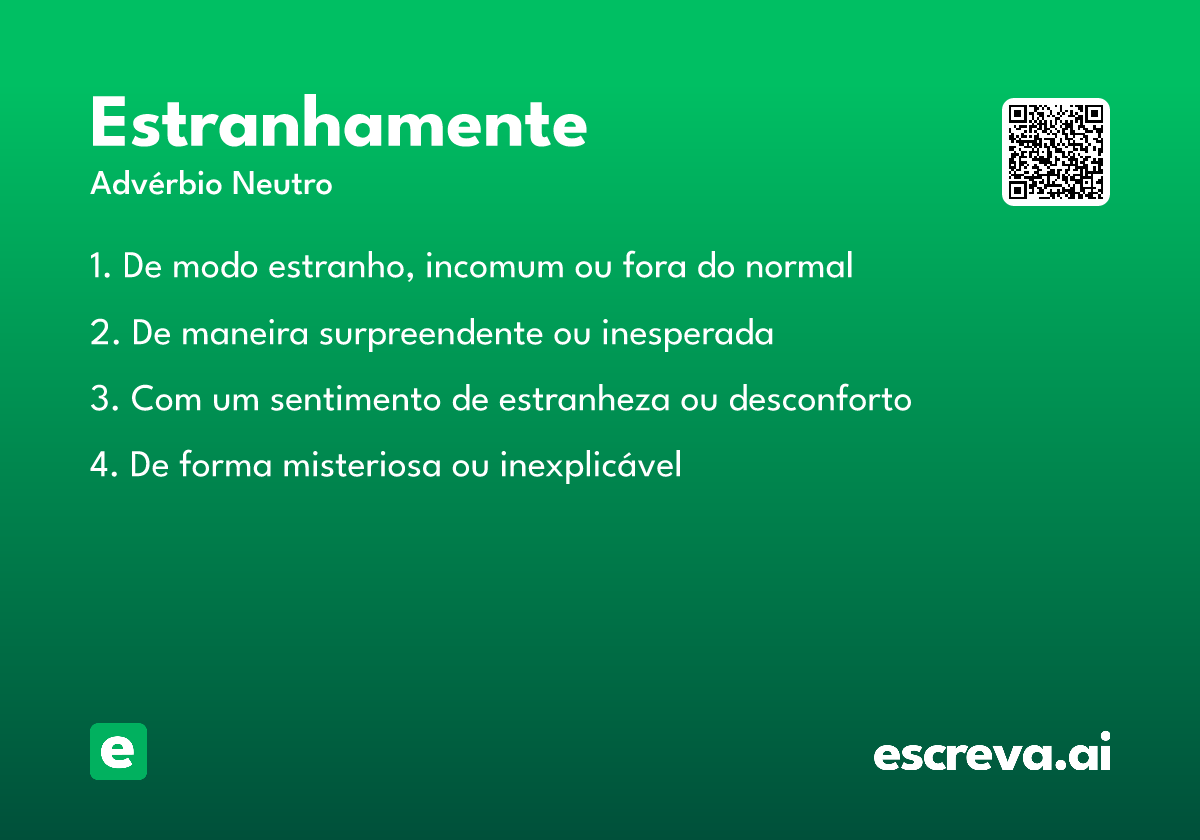 Estranhamente

Advérbio Neutro

1. De modo estranho, incomum ou fora do normal

2. De maneira surpreendente ou inesperada

3. Com um sentimento de estranheza ou desconforto

4. De forma misteriosa ou inexplicável

e

escreva.ai